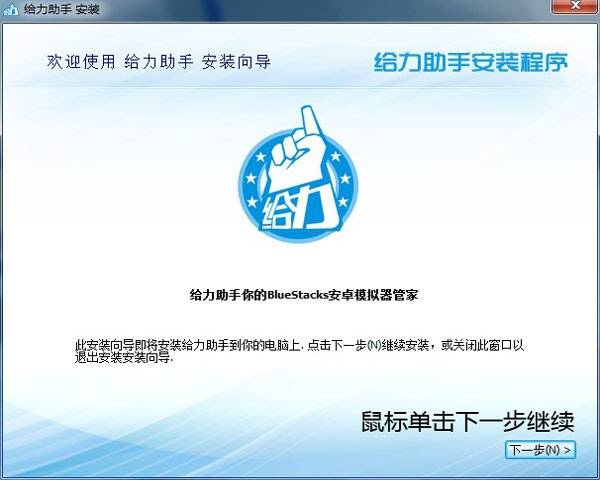 给力助手 安装

欢迎使用 给力助手 安装向导

给力助手安装程序

给力

给力助手你的BlueStacks安卓模拟器管家

此安装向导即将安装给力助手到你的电脑上. 点击下一步(N)继续安装，或关闭此窗口以退出安装安装向导.

鼠标单击下一步继续

下一步(N) >